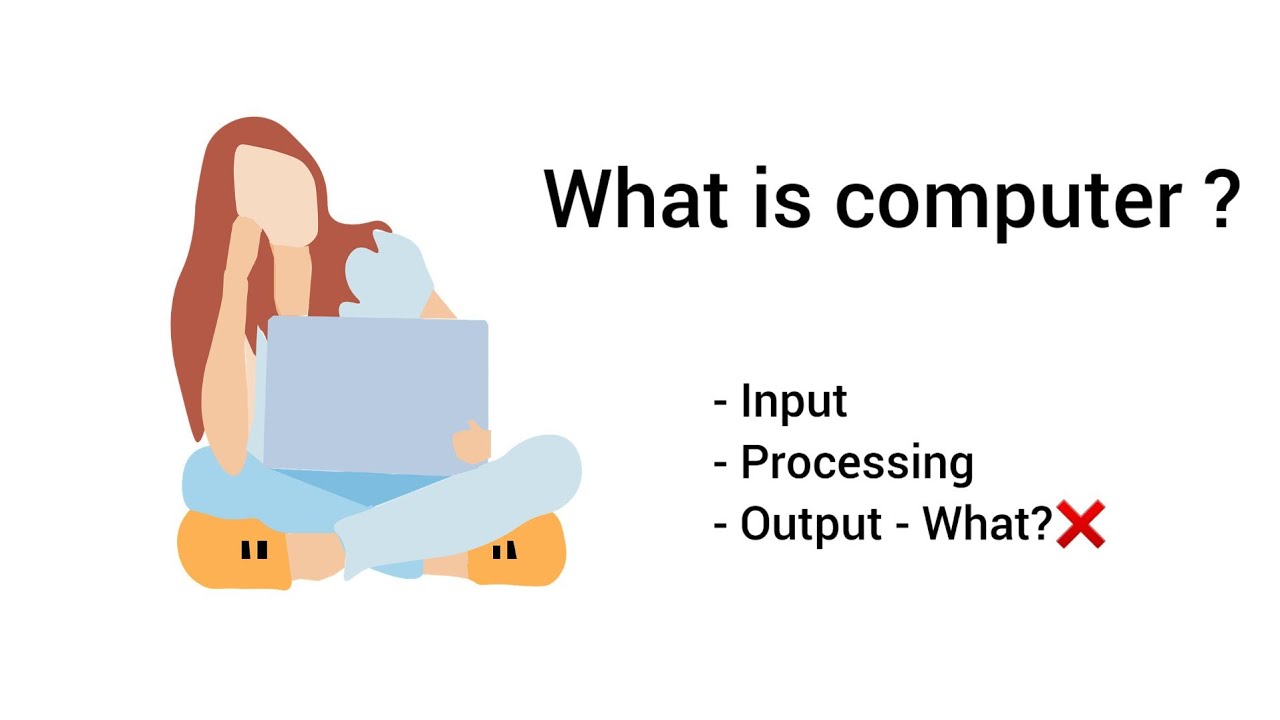 What is computer ?

- Input
- Processing
- Output - What?❌